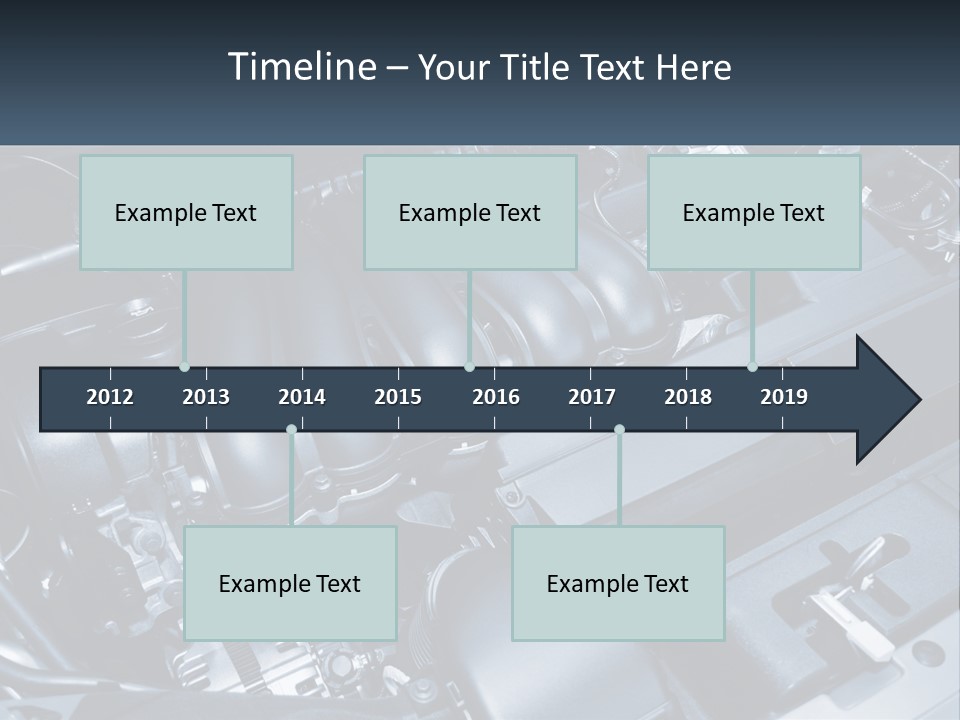 Timeline – Your Title Text Here

Example Text

Example Text

Example Text

2012 2013 2014 2015 2016 2017 2018 2019

Example Text

Example Text